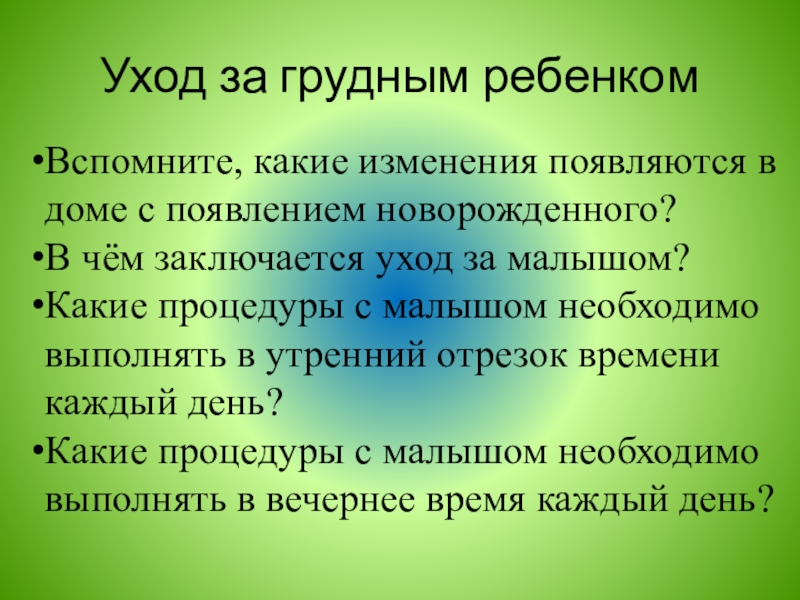 Уход за грудным ребенком

•Вспомните, какие изменения появляются в доме с появлением новорожденного?
•В чём заключается уход за малышом?
•Какие процедуры с малышом необходимо выполнять в утренний отрезок времени каждый день?
•Какие процедуры с малышом необходимо выполнять в вечернее время каждый день?